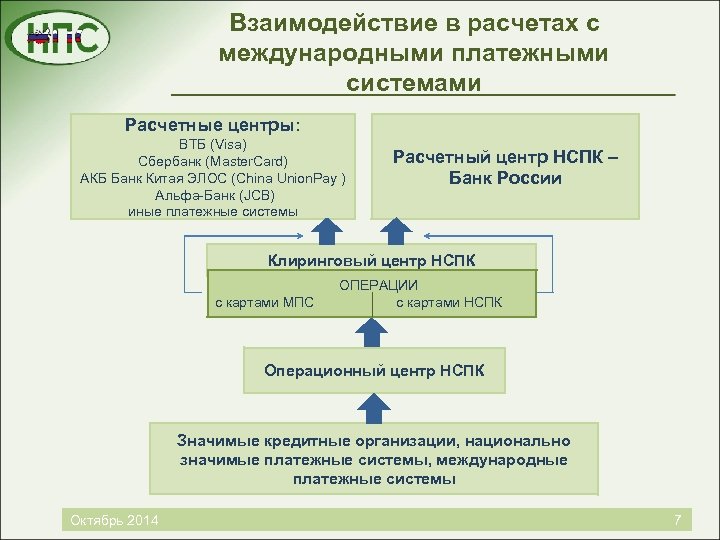 НПС

Взаимодействие в расчетах с международными платежными системами

Расчетные центры:
ВТБ (Visa)
Сбербанк (MasterCard)
АКБ Банк Китая ЭЛОС (China UnionPay )
Альфа-Банк (JCB)
иные платежные системы

Расчетный центр НСПК – Банк России

Клиринговый центр НСПК

ОПЕРАЦИИ
с картами МПС
с картами НСПК

Операционный центр НСПК

Значимые кредитные организации, национально значимые платежные системы, международные платежные системы

Октябрь 2014

7